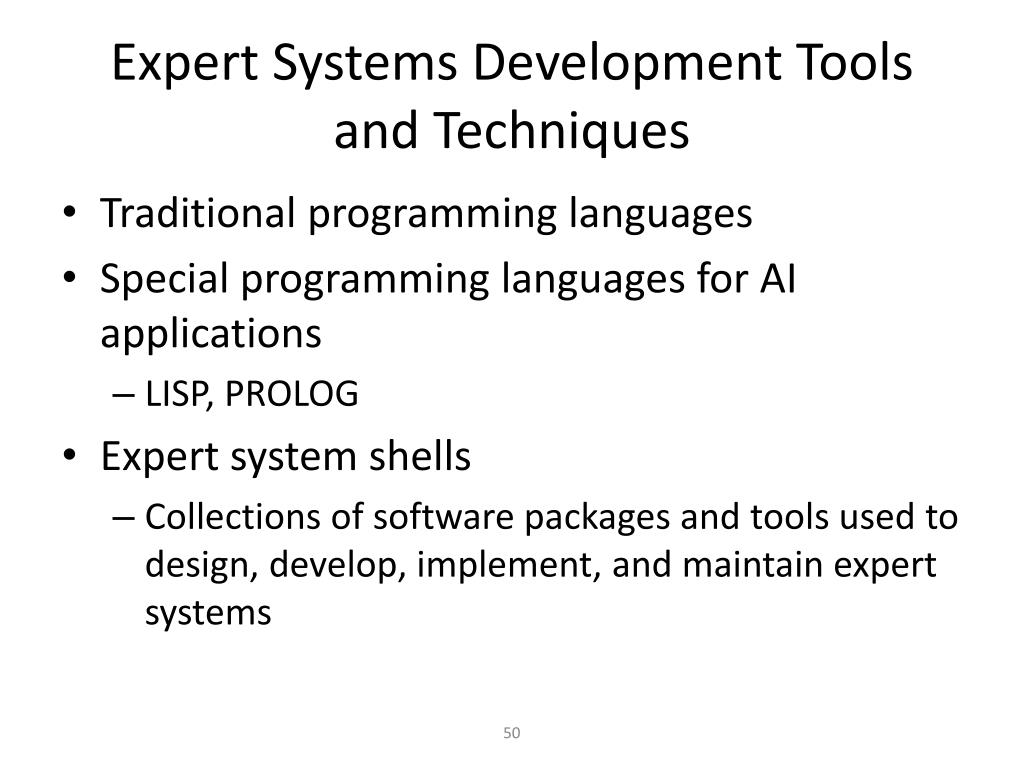 Expert Systems Development Tools and Techniques

• Traditional programming languages
• Special programming languages for AI applications
– LISP, PROLOG
• Expert system shells
– Collections of software packages and tools used to design, develop, implement, and maintain expert systems

50